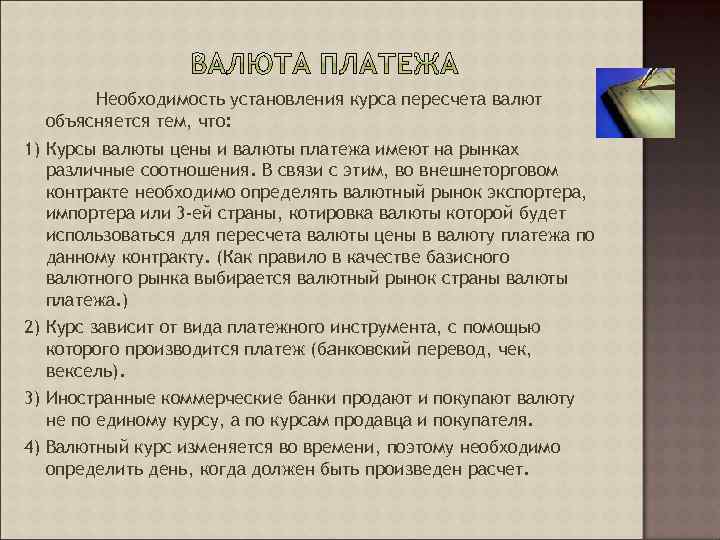 ВАЛЮТА ПЛАТЕЖА

Необходимость установления курса пересчета валют объясняется тем, что:

1) Курсы валюты цены и валюты платежа имеют на рынках различные соотношения. В связи с этим, во внешнеторговом контракте необходимо определять валютный рынок экспортера, импортера или 3-ей страны, котировка валюты которой будет использоваться для пересчета валюты цены в валюту платежа по данному контракту. (Как правило в качестве базисного валютного рынка выбирается валютный рынок страны валюты платежа.)

2) Курс зависит от вида платежного инструмента, с помощью которого производится платеж (банковский перевод, чек, вексель).

3) Иностранные коммерческие банки продают и покупают валюту не по единому курсу, а по курсам продавца и покупателя.

4) Валютный курс изменяется во времени, поэтому необходимо определить день, когда должен быть произведен расчет.